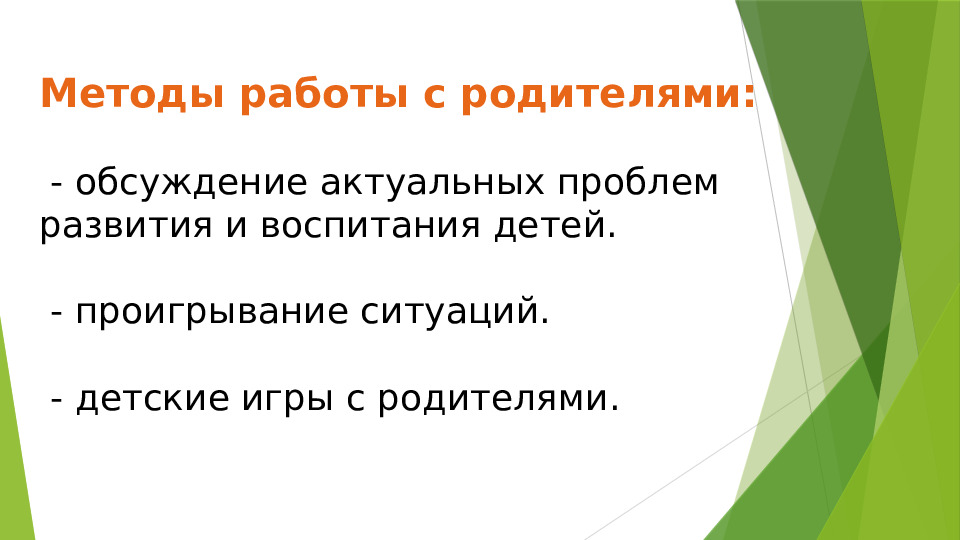 Методы работы с родителями:

- обсуждение актуальных проблем развития и воспитания детей.

- проигрывание ситуаций.

- детские игры с родителями.